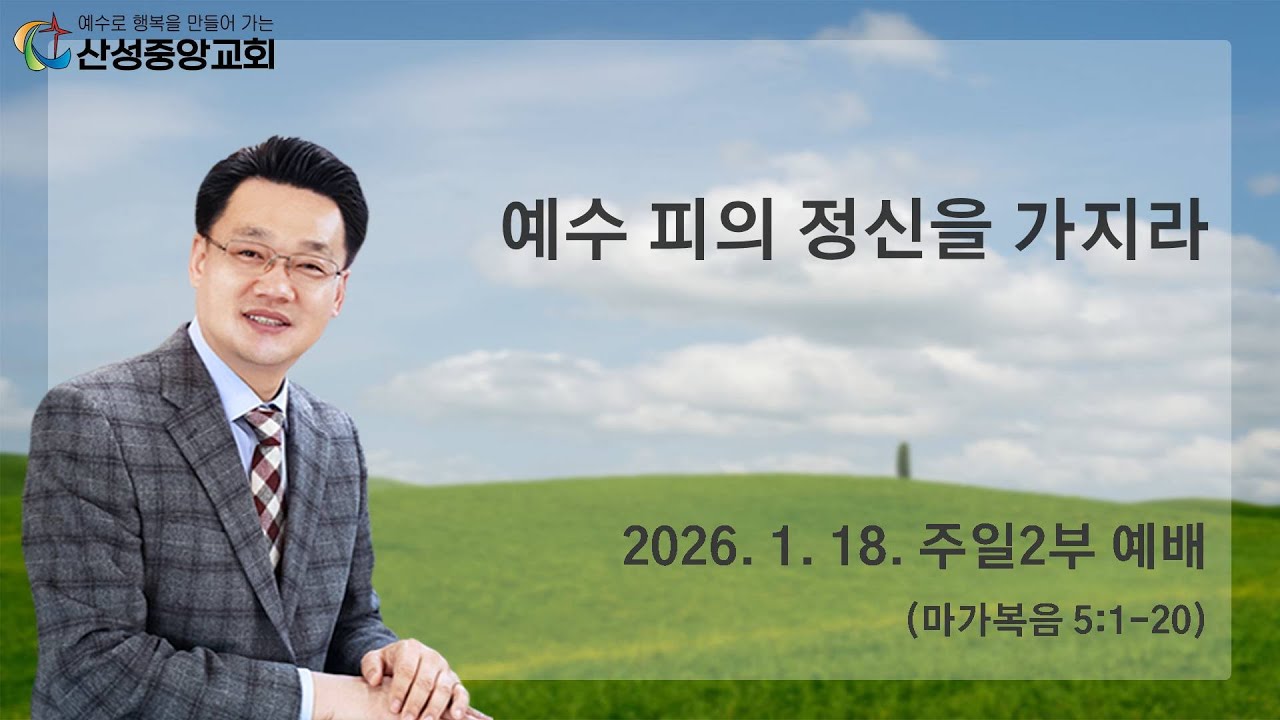 예수로 행복을 만들어 가는
산성중앙교회

예수 피의 정신을 가지라

2026. 1. 18. 주일2부 예배

(마가복음 5:1-20)